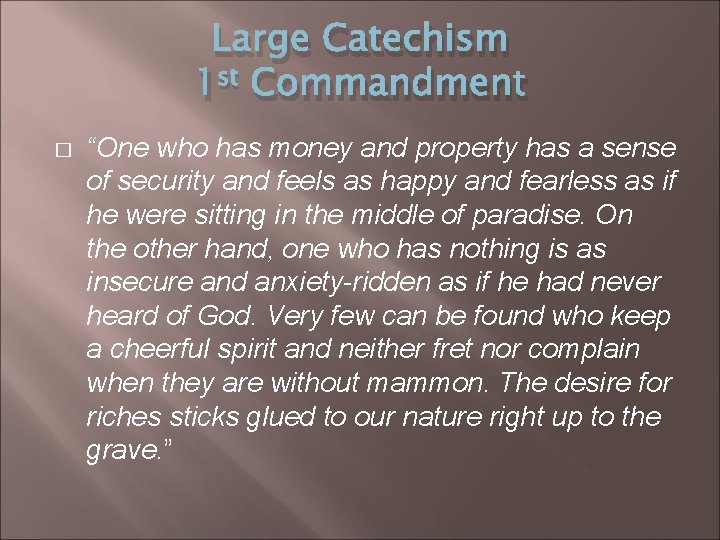 Large Catechism
1st Commandment

“One who has money and property has a sense of security and feels as happy and fearless as if he were sitting in the middle of paradise. On the other hand, one who has nothing is as insecure and anxiety-ridden as if he had never heard of God. Very few can be found who keep a cheerful spirit and neither fret nor complain when they are without mammon. The desire for riches sticks glued to our nature right up to the grave.”